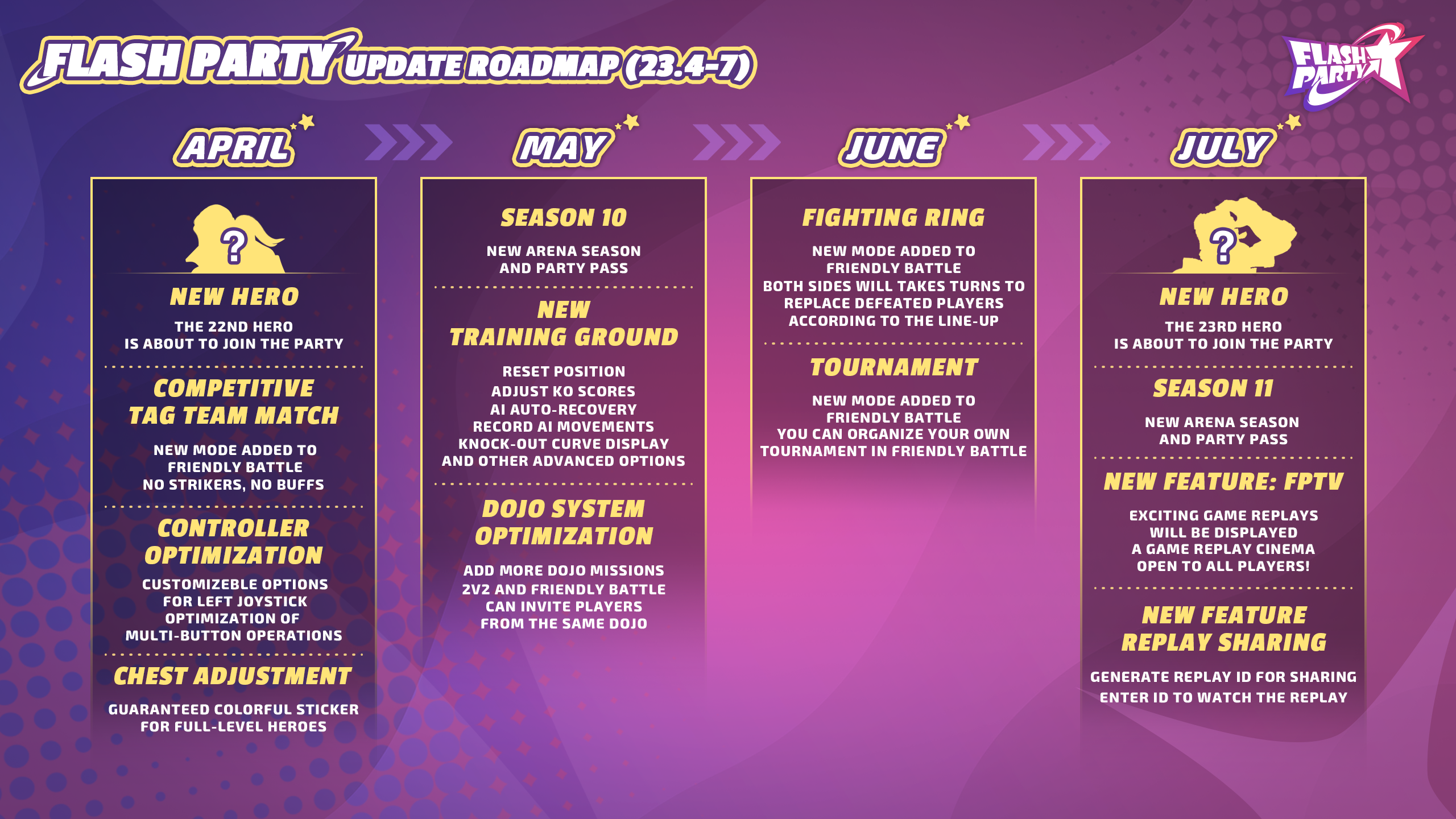 FLASH PARTY UPDATE ROADMAP (23.4-7)

FLASH PARTY

APRIL

?

NEW HERO

THE 22ND HERO IS ABOUT TO JOIN THE PARTY

COMPETITIVE TAG TEAM MATCH

NEW MODE ADDED TO FRIENDLY BATTLE
NO STRIKERS, NO BUFFS

CONTROLLER OPTIMIZATION

CUSTOMIZEBLE OPTIONS FOR LEFT JOYSTICK
OPTIMIZATION OF MULTI-BUTTON OPERATIONS

CHEST ADJUSTMENT

GUARANTEED COLORFUL STICKER FOR FULL-LEVEL HEROES

MAY

SEASON 10

NEW ARENA SEASON AND PARTY PASS

NEW TRAINING GROUND

RESET POSITION
ADJUST KO SCORES
AI AUTO-RECOVERY
RECORD AI MOVEMENTS
KNOCK-OUT CURVE DISPLAY
AND OTHER ADVANCED OPTIONS

DOJO SYSTEM OPTIMIZATION

ADD MORE DOJO MISSIONS
2V2 AND FRIENDLY BATTLE CAN INVITE PLAYERS FROM THE SAME DOJO

JUNE

FIGHTING RING

NEW MODE ADDED TO FRIENDLY BATTLE
BOTH SIDES WILL TAKES TURNS TO REPLACE DEFEATED PLAYERS ACCORDING TO THE LINE-UP

TOURNAMENT

NEW MODE ADDED TO FRIENDLY BATTLE
YOU CAN ORGANIZE YOUR OWN TOURNAMENT IN FRIENDLY BATTLE

JULY

?

NEW HERO

THE 23RD HERO IS ABOUT TO JOIN THE PARTY

SEASON 11

NEW ARENA SEASON AND PARTY PASS

NEW FEATURE: FPTV

EXCITING GAME REPLAYS WILL BE DISPLAYED
A GAME REPLAY CINEMA OPEN TO ALL PLAYERS!

NEW FEATURE REPLAY SHARING

GENERATE REPLAY ID FOR SHARING
ENTER ID TO WATCH THE REPLAY